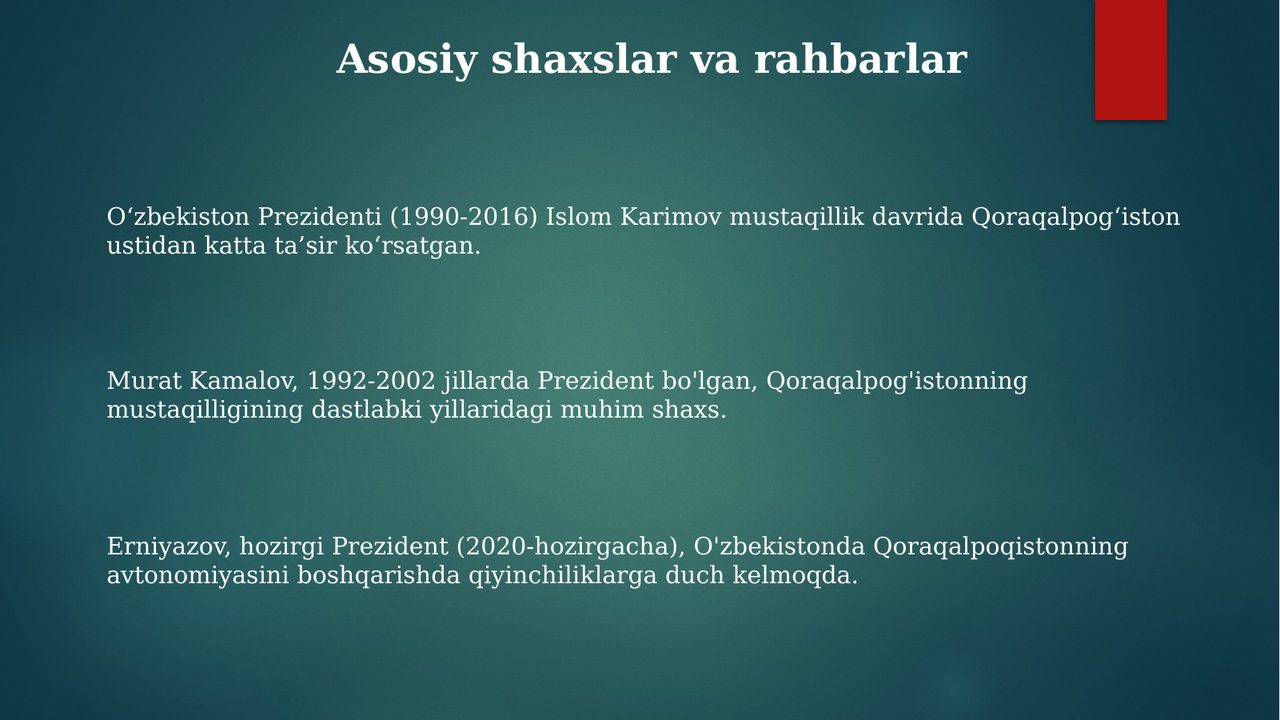 Asosiy shaxslar va rahbarlar

O'zbekiston Prezidenti (1990-2016) Islom Karimov mustaqillik davrida Qoraqalpog'iston ustidan katta ta'sir ko'rsatgan.

Murat Kamalov, 1992-2002 jillarda Prezident bo'lgan, Qoraqalpog'istonning mustaqilligining dastlabki yillaridagi muhim shaxs.

Erniyazov, hozirgi Prezident (2020-hozirgacha), O'zbekistonda Qoraqalpoqistonning avtonomiyasini boshqarishda qiyinchiliklarga duch kelmoqda.